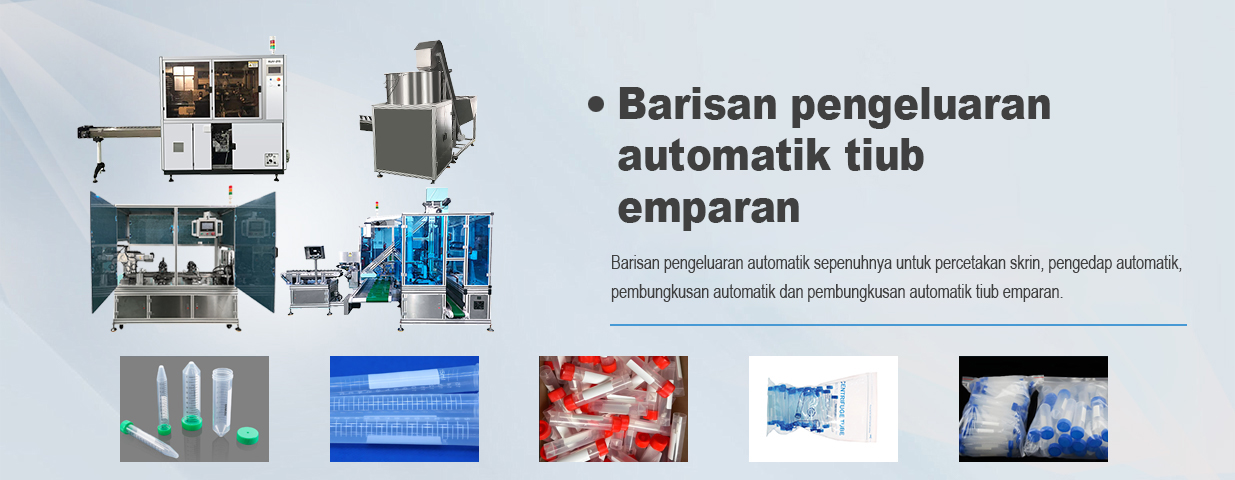 • Barisan pengeluaran automatik tiub emparan

Barisan pengeluaran automatik sepenuhnya untuk percetakan skrin, pengedap automatik, pembungkusan automatik dan pembungkusan automatik tiub emparan.

CENTRIFUGE TUBE